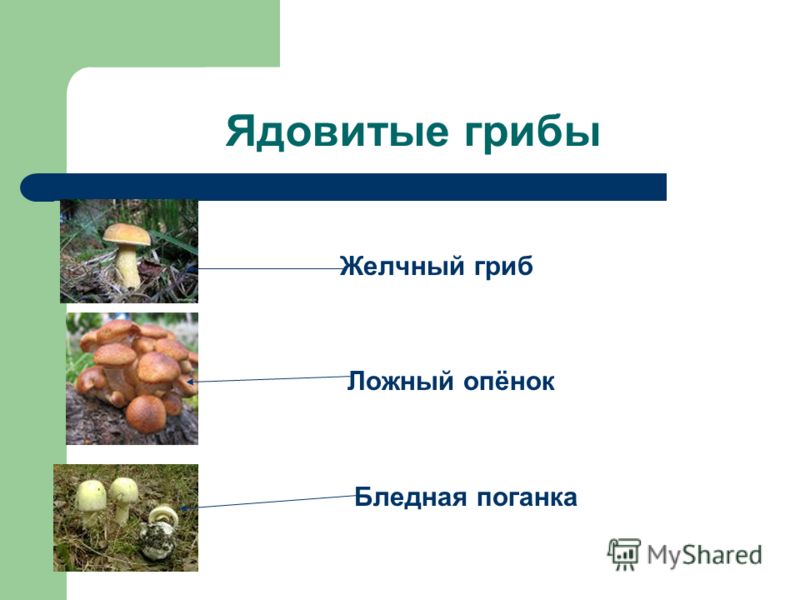 Ядовитые грибы

Желчный гриб

Ложный опёнок

Бледная поганка

MyShared